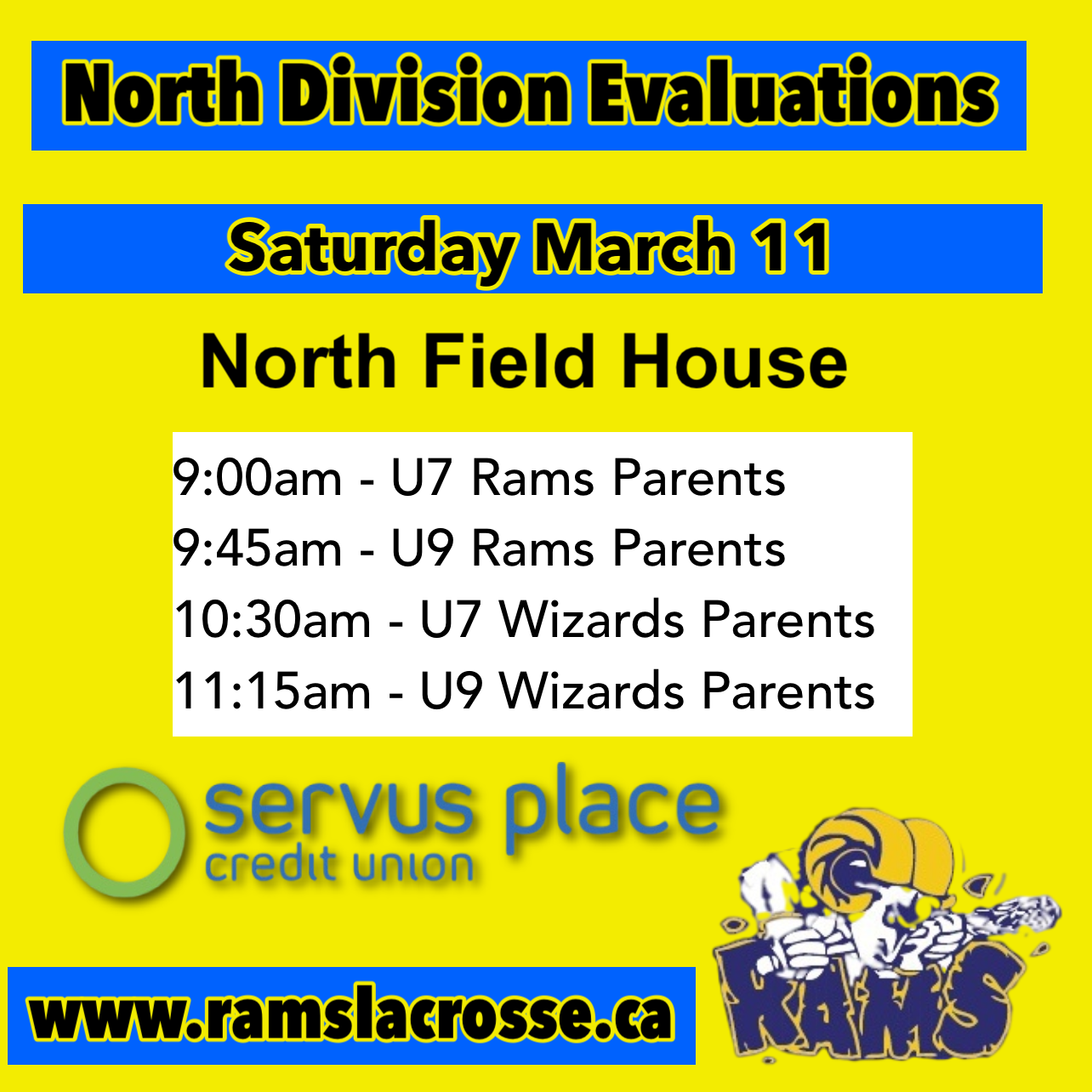 North Division Evaluations

Saturday March 11

North Field House

9:00am - U7 Rams Parents
9:45am - U9 Rams Parents
10:30am - U7 Wizards Parents
11:15am - U9 Wizards Parents

servus place
credit union

www.ramslacrosse.ca

RAMS